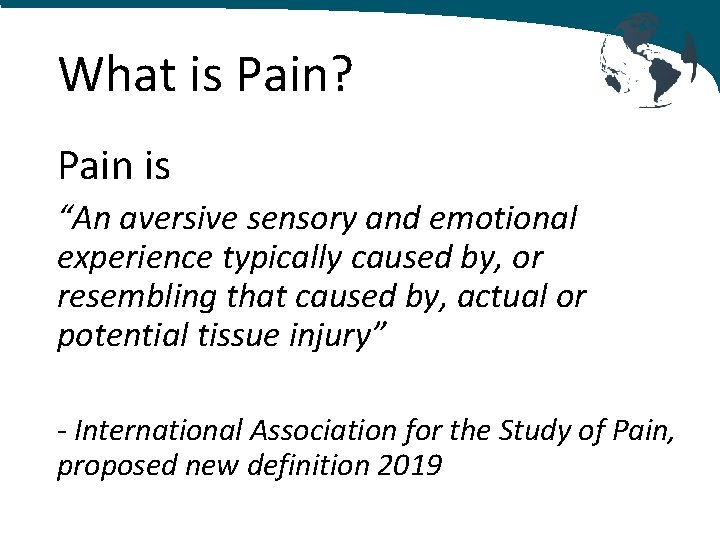 What is Pain?

Pain is

"An aversive sensory and emotional experience typically caused by, or resembling that caused by, actual or potential tissue injury"

- International Association for the Study of Pain, proposed new definition 2019